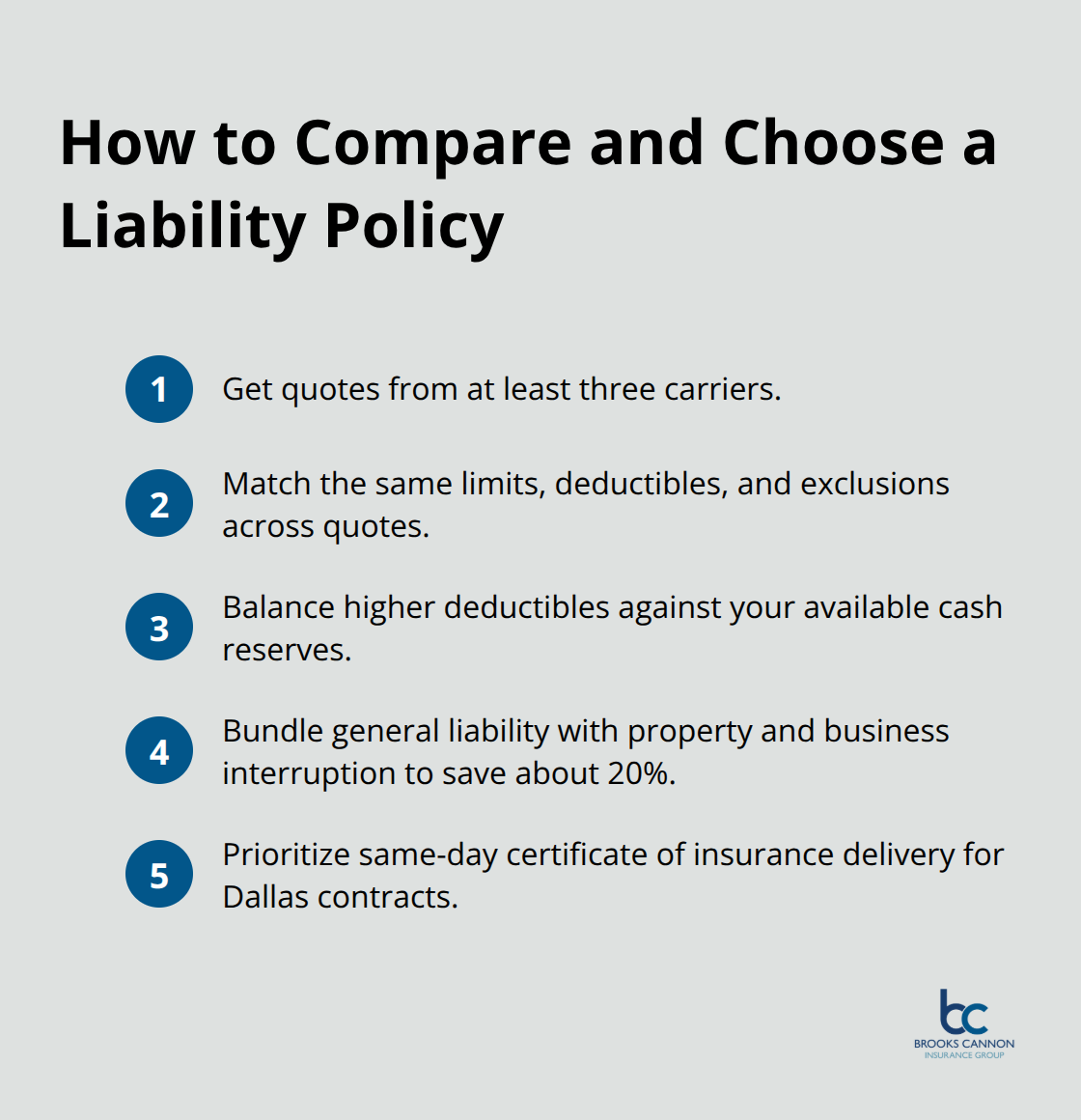 How to Compare and Choose a Liability Policy

1 Get quotes from at least three carriers.

2 Match the same limits, deductibles, and exclusions across quotes.

3 Balance higher deductibles against your available cash reserves.

4 Bundle general liability with property and business interruption to save about 20%.

5 Prioritize same-day certificate of insurance delivery for Dallas contracts.

bc
BROOKS CANNON
INSURANCE GROUP